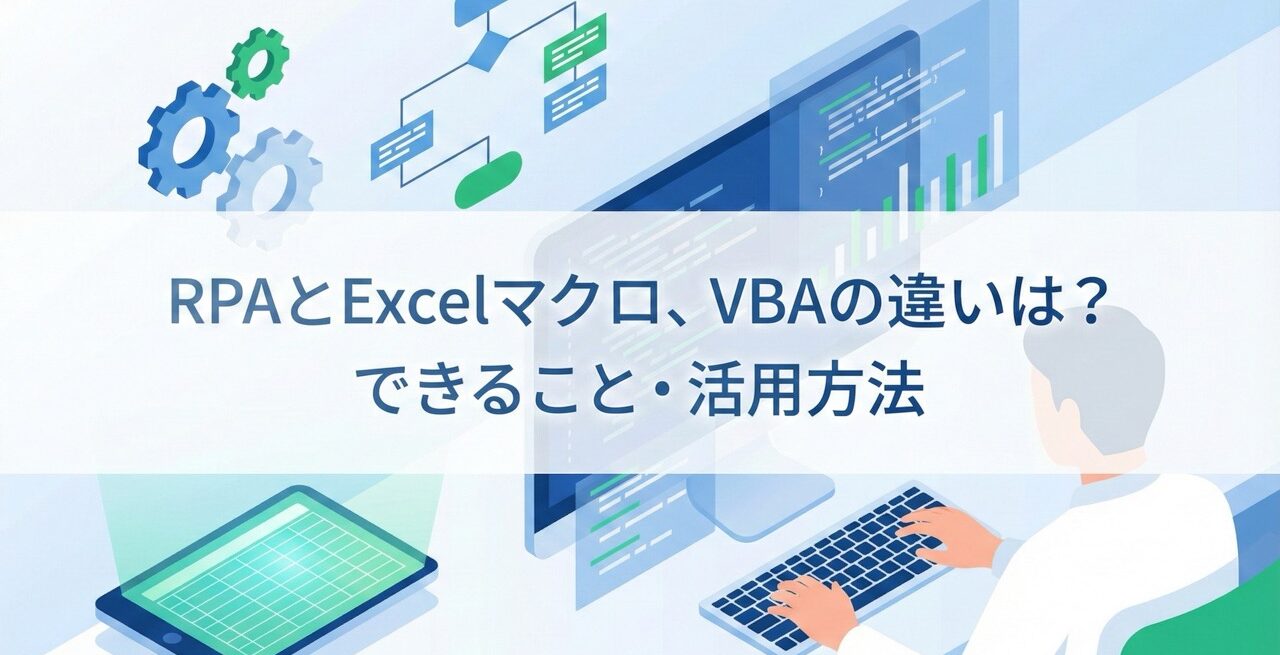 RPAとExcelマクロ、VBAの違いは？
できること・活用方法